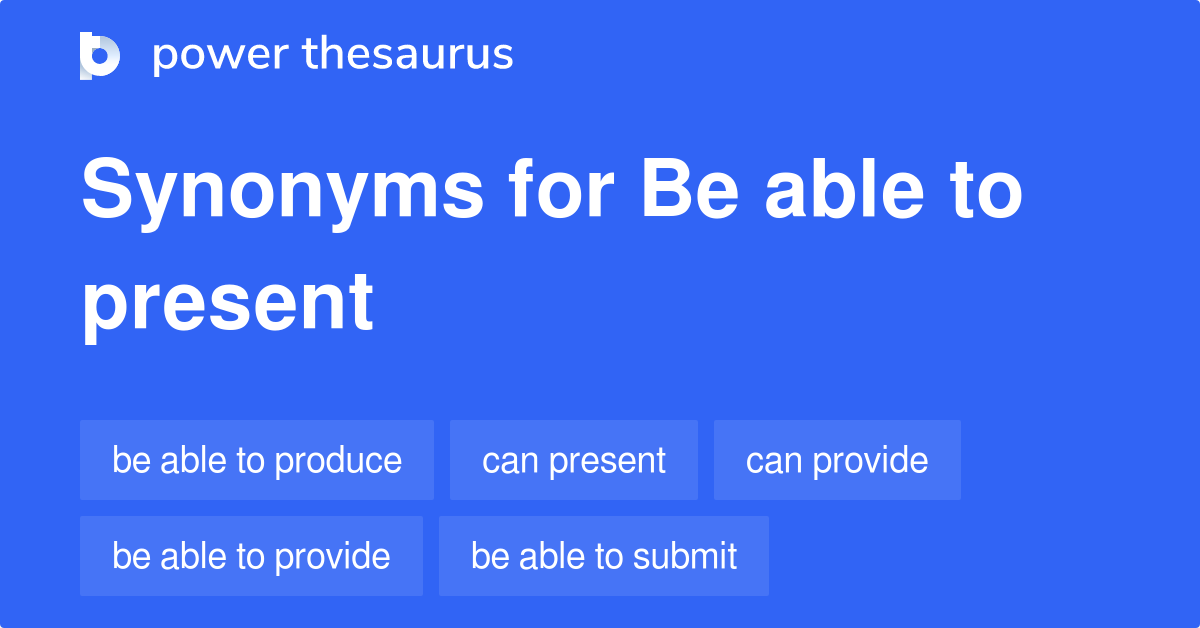 power thesaurus

Synonyms for Be able to present

be able to produce
can present
can provide
be able to provide
be able to submit